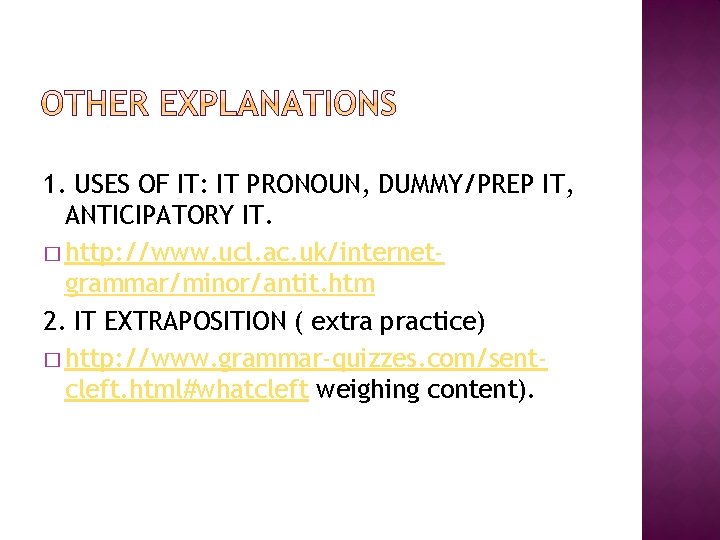 OTHER EXPLANATIONS

1. USES OF IT: IT PRONOUN, DUMMY/PREP IT, ANTICIPATORY IT.

□ http://www.ucl.ac.uk/internet-grammar/minor/antit.htm

2. IT EXTRAPOSITION ( extra practice)

□ http://www.grammar-quizzes.com/sent-cleft.html#whatcleft weighing content).